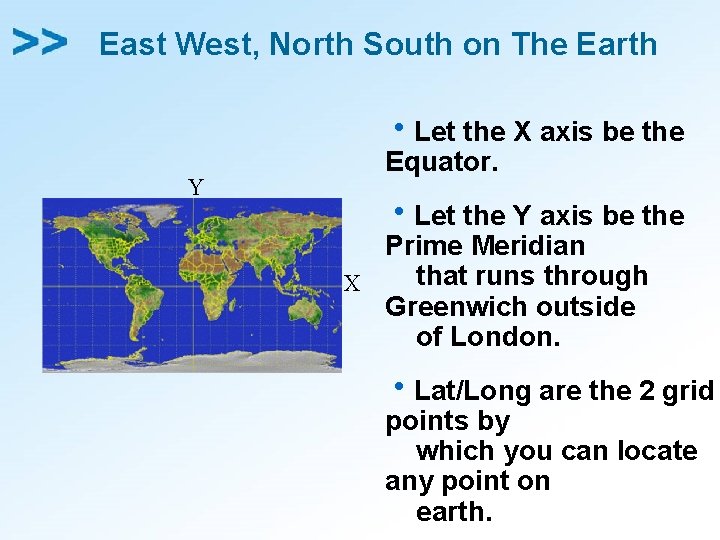 >> East West, North South on The Earth

Y

X

• Let the X axis be the Equator.

• Let the Y axis be the Prime Meridian that runs through Greenwich outside of London.

• Lat/Long are the 2 grid points by which you can locate any point on earth.